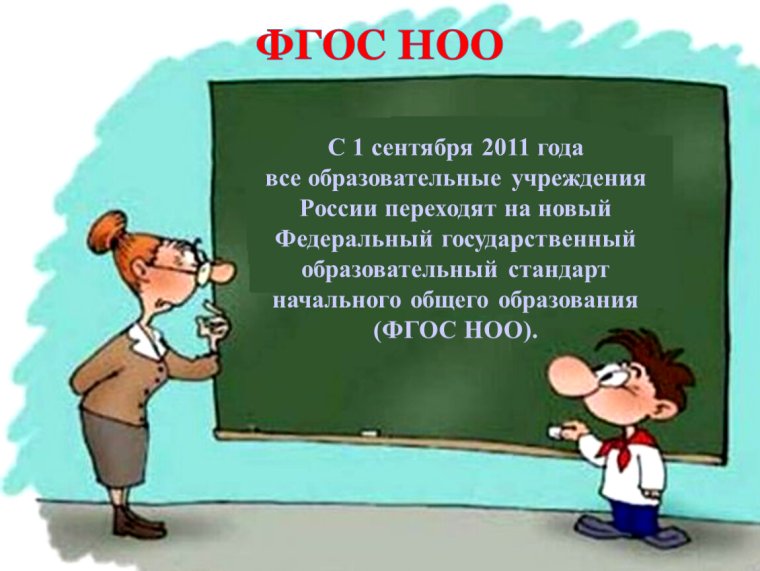 ФГОС НОО

С 1 сентября 2011 года все образовательные учреждения России переходят на новый Федеральный государственный образовательный стандарт начального общего образования (ФГОС НОО).